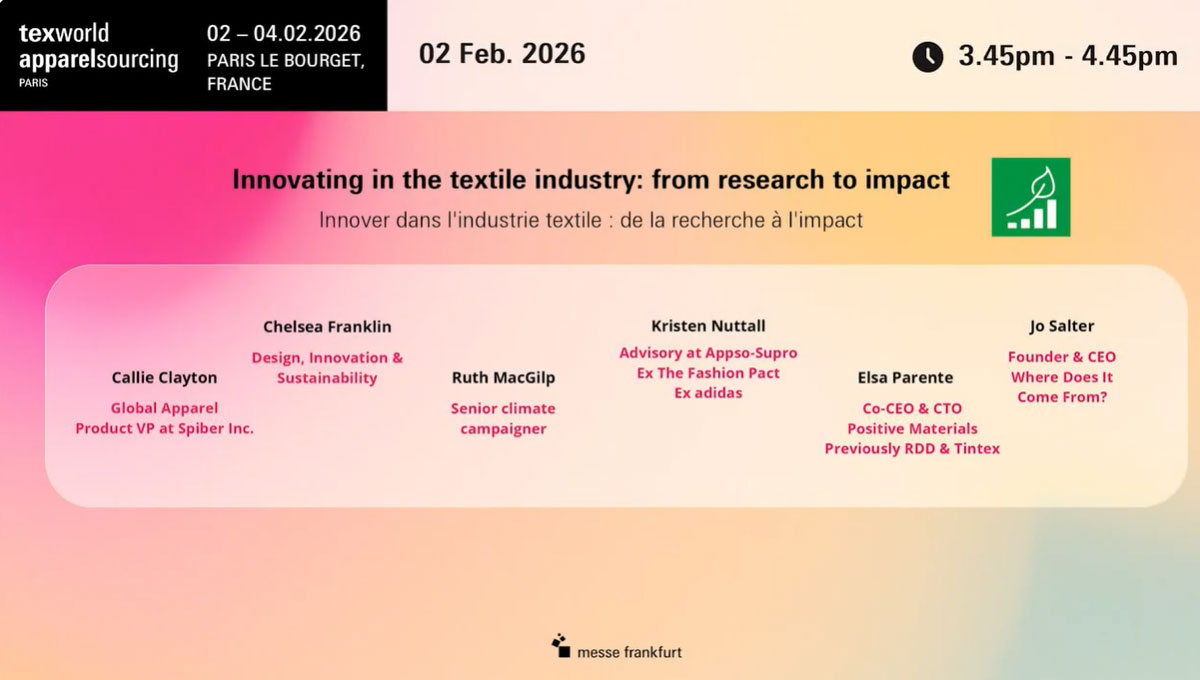 texworld
apparelsourcing
PARIS

02 – 04.02.2026
PARIS LE BOURGET, FRANCE

02 Feb. 2026

3.45pm - 4.45pm

Innovating in the textile industry: from research to impact
Innover dans l'industrie textile : de la recherche à l'impact

Callie Clayton
Global Apparel Product VP at Spiber Inc.

Chelsea Franklin
Design, Innovation & Sustainability

Ruth MacGilp
Senior climate campaigner

Kristen Nuttall
Advisory at Appso-Supro
Ex The Fashion Pact
Ex adidas

Elsa Parente
Co-CEO & CTO
Positive Materials
Previously RDD & Tintex

Jo Salter
Founder & CEO
Where Does It Come From?

messe frankfurt